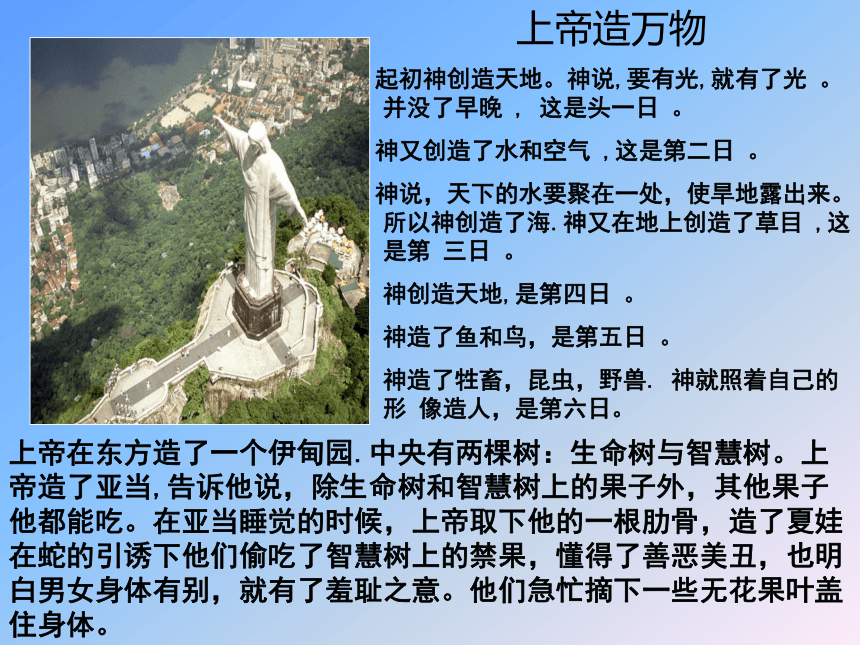 上帝造万物

起初神创造天地。神说, 要有光, 就有了光 。并没了早晚 ， 这是头一日 。

神又创造了水和空气 , 这是第二日 。

神说，天下的水要聚在一处，使旱地露出来。所以神创造了海. 神又在地上创造了草目 , 这是第 三日 。

神创造天地, 是第四日 。

神造了鱼和鸟，是第五日 。

神造了牲畜，昆虫，野兽. 神就照着自己的形 像造人，是第六日。

上帝在东方造了一个伊甸园. 中央有两棵树：生命树与智慧树。上帝造了亚当, 告诉他说，除生命树和智慧树上的果子外，其他果子他都能吃。在亚当睡觉的时候，上帝取下他的一根肋骨，造了夏娃在蛇的引诱下他们偷吃了智慧树上的禁果，懂得了善恶美丑，也明白男女身体有别，就有了羞耻之意。他们急忙摘下一些无花果叶盖住身体。